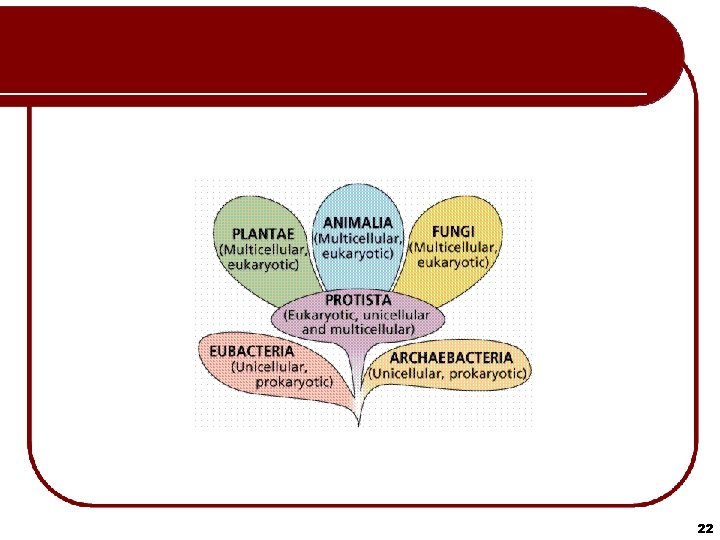 PLANTAE (Multicellular, eukaryotic)

ANIMALIA (Multicellular, eukaryotic)

FUNGI (Multicellular, eukaryotic)

PROTISTA (Eukaryotic, unicellular and multicellular)

EUBACTERIA (Unicellular, prokaryotic)

ARCHAEBACTERIA (Unicellular, prokaryotic)

22